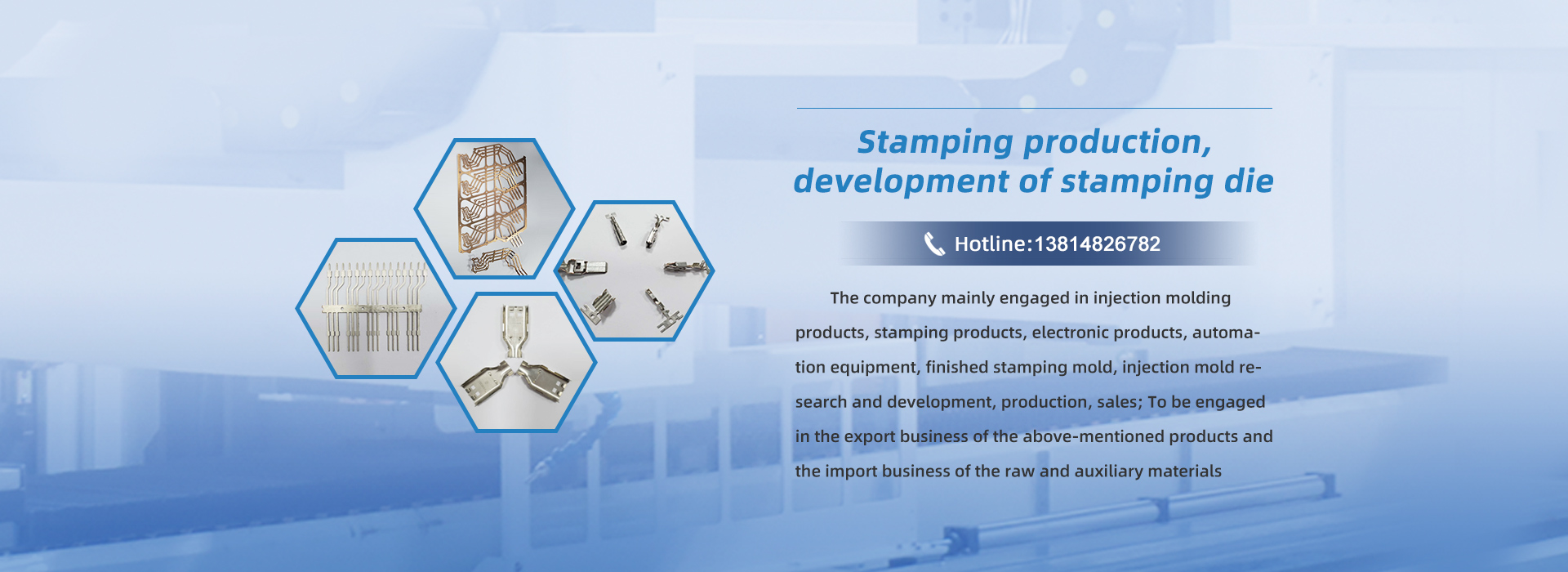 Stamping production, development of stamping die

Hotline:13814826782

The company mainly engaged in injection molding products, stamping products, electronic products, automation equipment, finished stamping mold, injection mold research and development, production, sales; To be engaged in the export business of the above-mentioned products and the import business of the raw and auxiliary materials